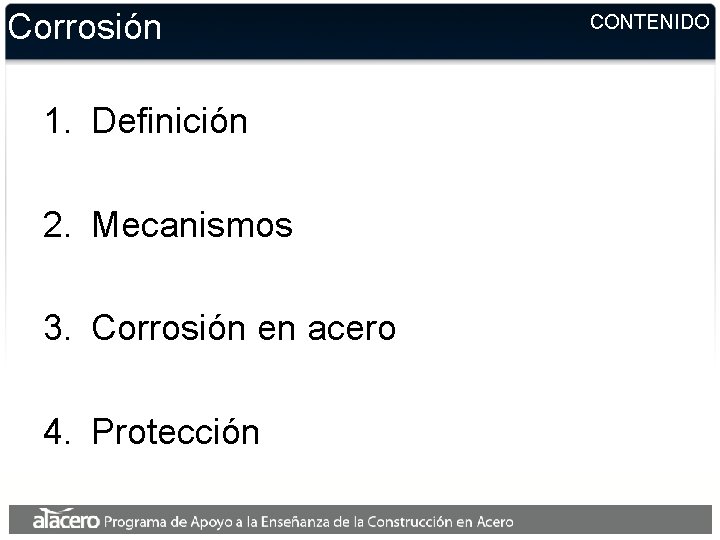 Corrosión

CONTENIDO

1. Definición

2. Mecanismos

3. Corrosión en acero

4. Protección

alacero Programa de Apoyo a la Enseñanza de la Construcción en Acero